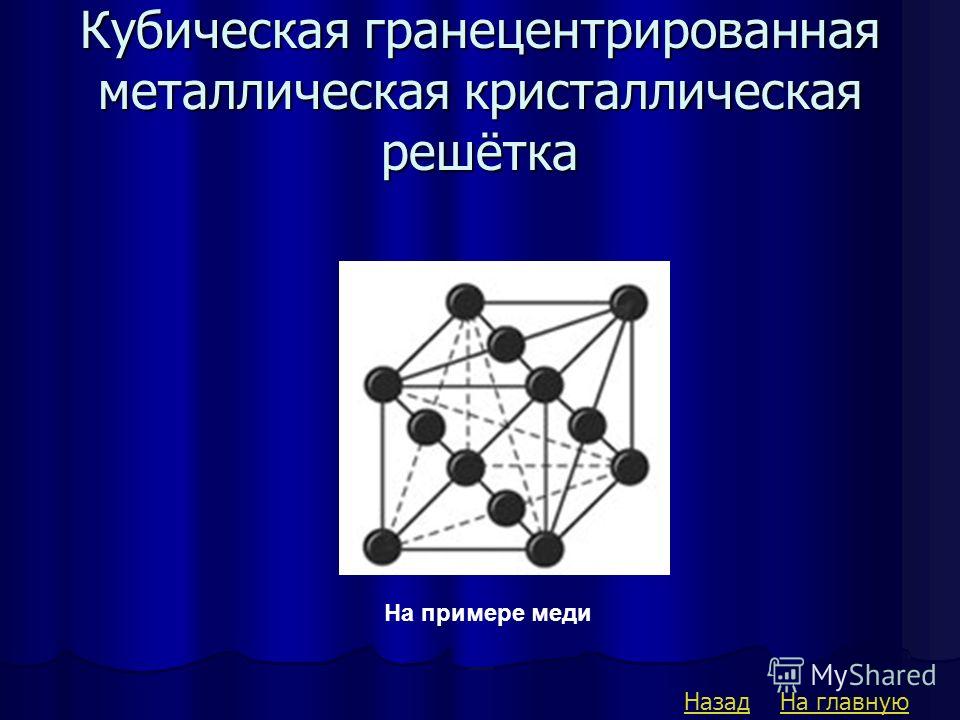 Кубическая гранецентрированная металлическая кристаллическая решётка

На примере меди

MyShared

Назад На главную